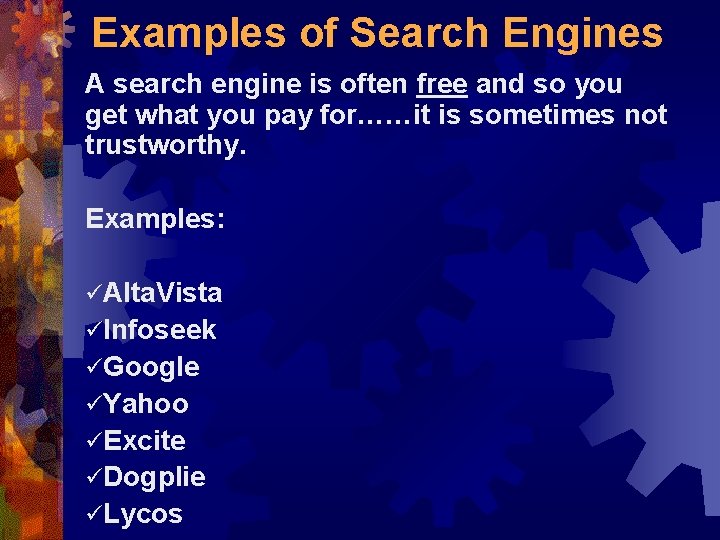 Examples of Search Engines

A search engine is often free and so you get what you pay for……it is sometimes not trustworthy.

Examples:

✓AltaVista
✓Infoseek
✓Google
✓Yahoo
✓Excite
✓Dogplie
✓Lycos